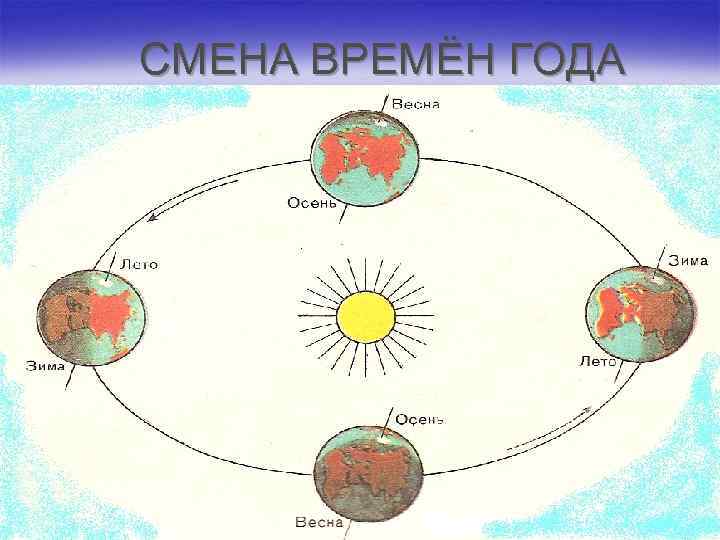 СМЕНА ВРЕМЁН ГОДА

Весна

Осень

Лето

Зима

Зима

Лето

Осень

Весна